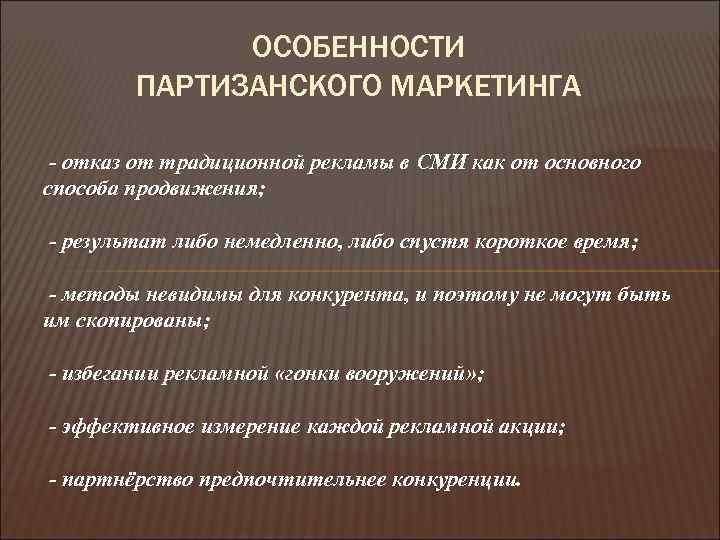 ОСОБЕННОСТИ
ПАРТИЗАНСКОГО МАРКЕТИНГА

- отказ от традиционной рекламы в СМИ как от основного способа продвижения;

- результат либо немедленно, либо спустя короткое время;

- методы невидимы для конкурента, и поэтому не могут быть им скопированы;

- избегании рекламной «гонки вооружений»;

- эффективное измерение каждой рекламной акции;

- партнёрство предпочтительнее конкуренции.